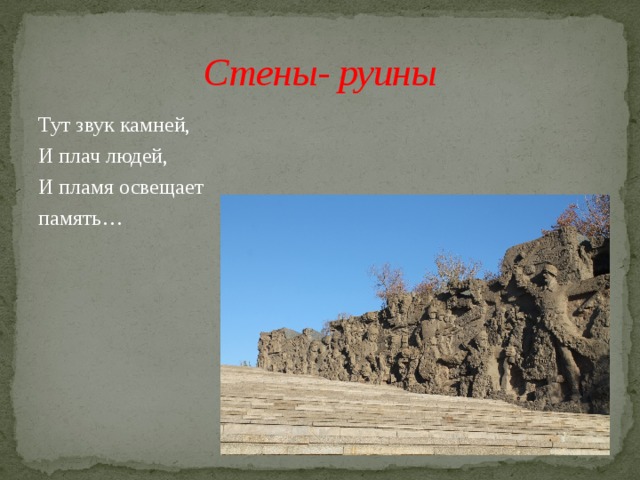 Стены- руины

Тут звук камней,
И плач людей,
И пламя освещает
память…